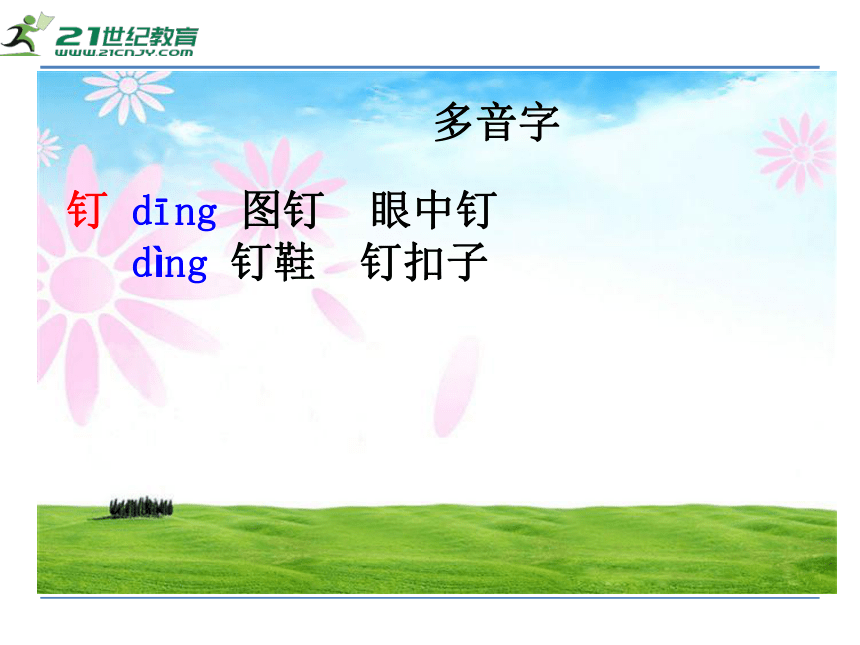 21世纪教育
WWW.21CNJY.COM

多音字

钉 dīng 图钉 眼中钉
dìng 钉鞋 钉扣子